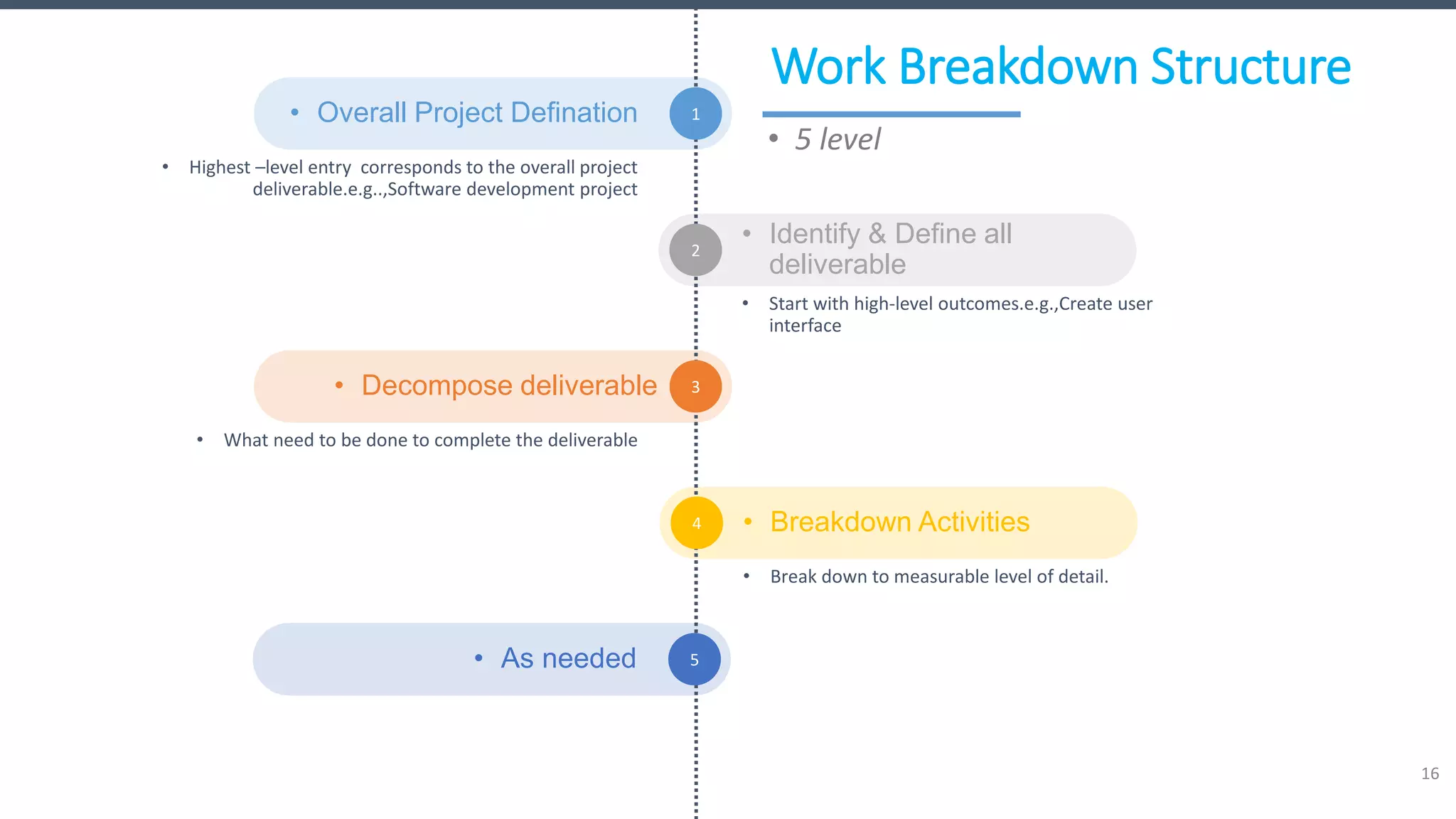 Work Breakdown Structure

• 5 level

• Overall Project Defination

1

• Highest –level entry corresponds to the overall project deliverable.e.g..,Software development project

2

• Identify & Define all deliverable

• Start with high-level outcomes.e.g.,Create user interface

• Decompose deliverable

3

• What need to be done to complete the deliverable

4

• Breakdown Activities

• Break down to measurable level of detail.

• As needed

5

16